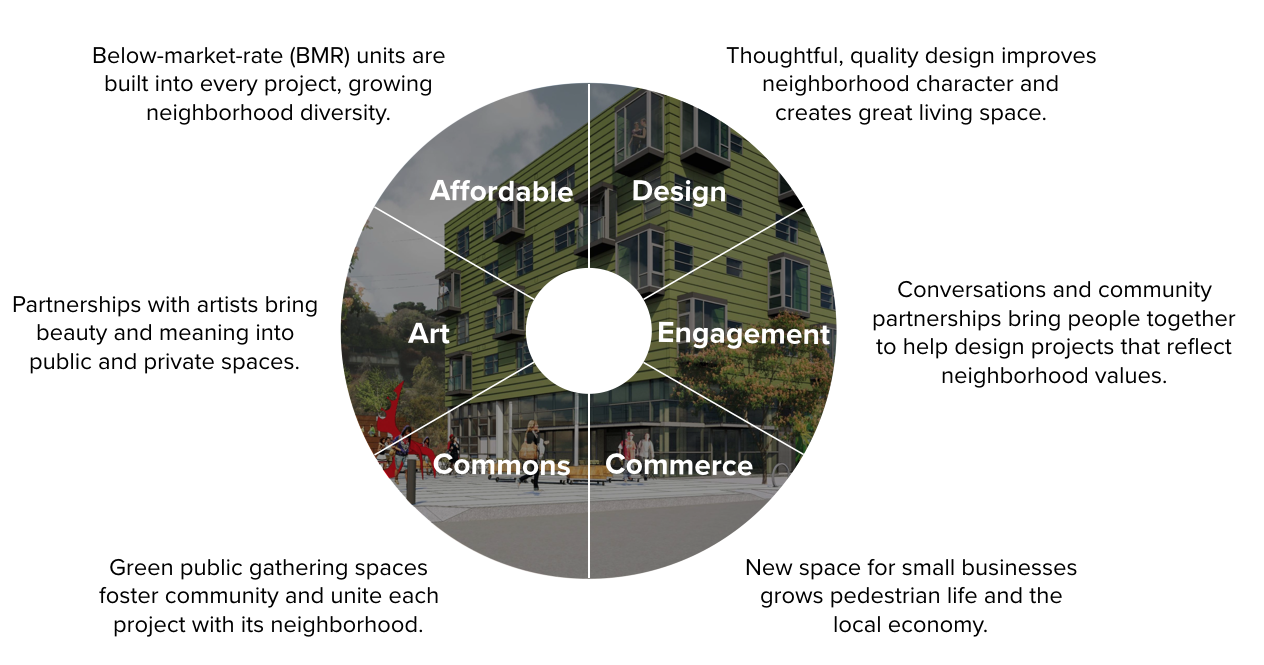 Below-market-rate (BMR) units are built into every project, growing neighborhood diversity.

Thoughtful, quality design improves neighborhood character and creates great living space.

Affordable

Design

Partnerships with artists bring beauty and meaning into public and private spaces.

Art

Engagement

Conversations and community partnerships bring people together to help design projects that reflect neighborhood values.

Commons

Commerce

Green public gathering spaces foster community and unite each project with its neighborhood.

New space for small businesses grows pedestrian life and the local economy.